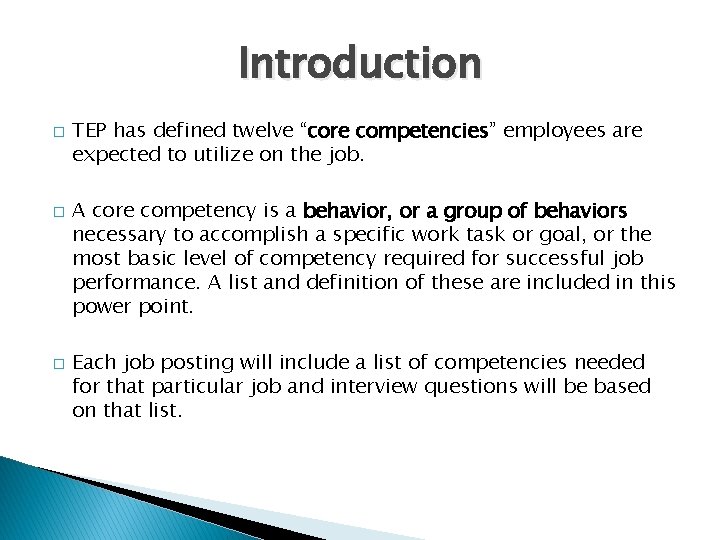 Introduction

□ TEP has defined twelve “core competencies” employees are expected to utilize on the job.

□ A core competency is a behavior, or a group of behaviors necessary to accomplish a specific work task or goal, or the most basic level of competency required for successful job performance. A list and definition of these are included in this power point.

□ Each job posting will include a list of competencies needed for that particular job and interview questions will be based on that list.